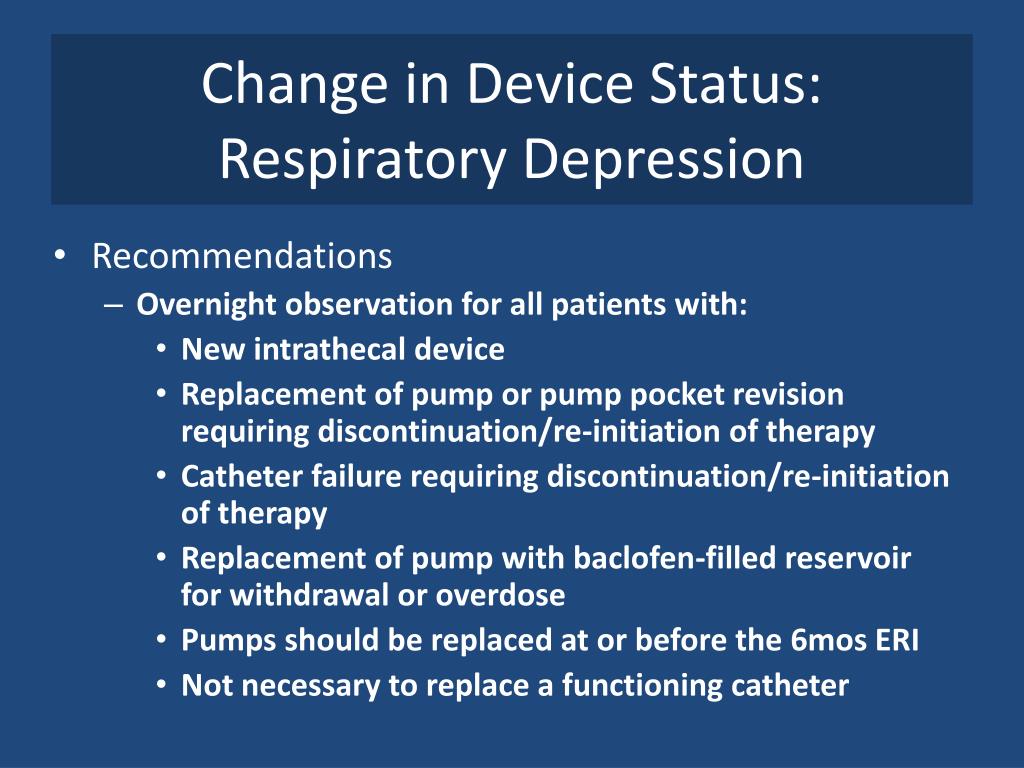 Change in Device Status: Respiratory Depression

• Recommendations
– Overnight observation for all patients with:
• New intrathecal device
• Replacement of pump or pump pocket revision requiring discontinuation/re-initiation of therapy
• Catheter failure requiring discontinuation/re-initiation of therapy
• Replacement of pump with baclofen-filled reservoir for withdrawal or overdose
• Pumps should be replaced at or before the 6mos ERI
• Not necessary to replace a functioning catheter